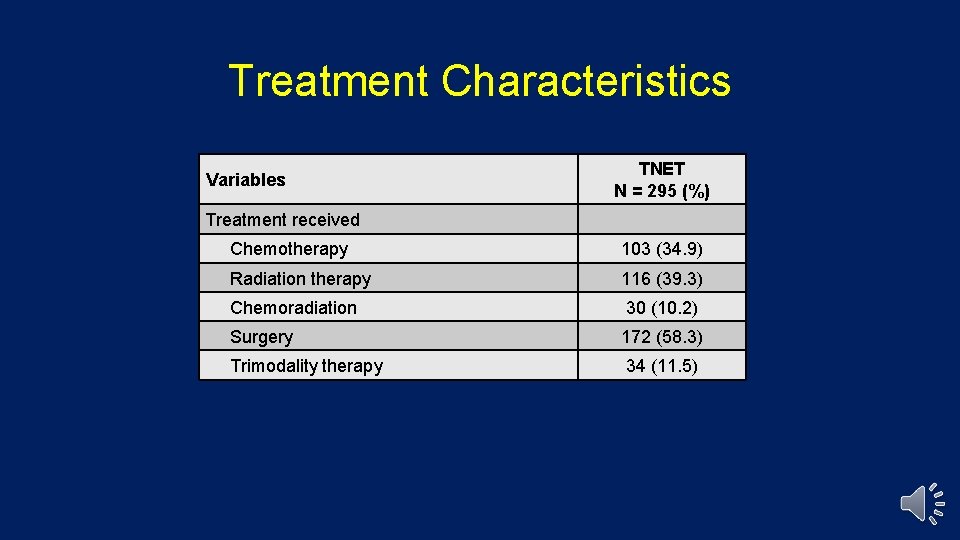 Treatment Characteristics

| Variables | TNET N = 295 (%) |
|---|---|
| Treatment received | |
| Chemotherapy | 103 (34.9) |
| Radiation therapy | 116 (39.3) |
| Chemoradiation | 30 (10.2) |
| Surgery | 172 (58.3) |
| Trimodality therapy | 34 (11.5) |